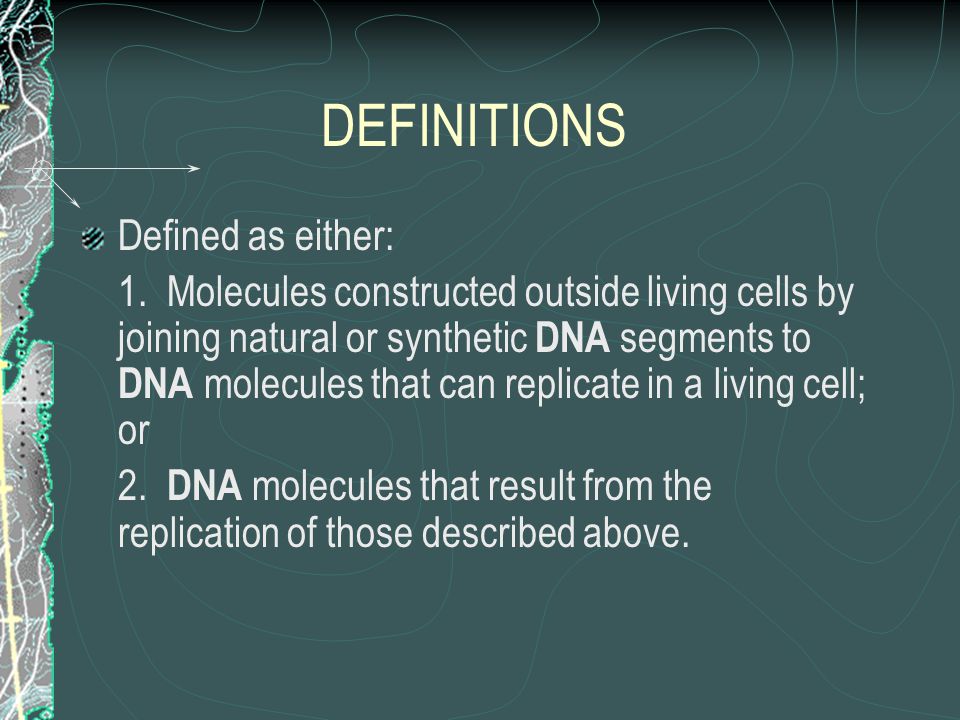 DEFINITIONS

Defined as either:

1. Molecules constructed outside living cells by joining natural or synthetic DNA segments to DNA molecules that can replicate in a living cell; or

2. DNA molecules that result from the replication of those described above.